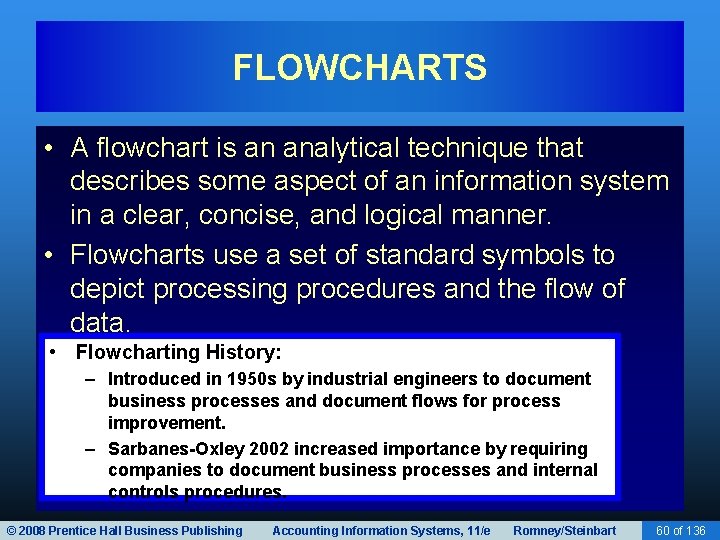 FLOWCHARTS

• A flowchart is an analytical technique that describes some aspect of an information system in a clear, concise, and logical manner.

• Flowcharts use a set of standard symbols to depict processing procedures and the flow of data.

• Flowcharting History:
– Introduced in 1950s by industrial engineers to document business processes and document flows for process improvement.
– Sarbanes-Oxley 2002 increased importance by requiring companies to document business processes and internal controls procedures.

© 2008 Prentice Hall Business Publishing Accounting Information Systems, 11/e Romney/Steinbart 60 of 136